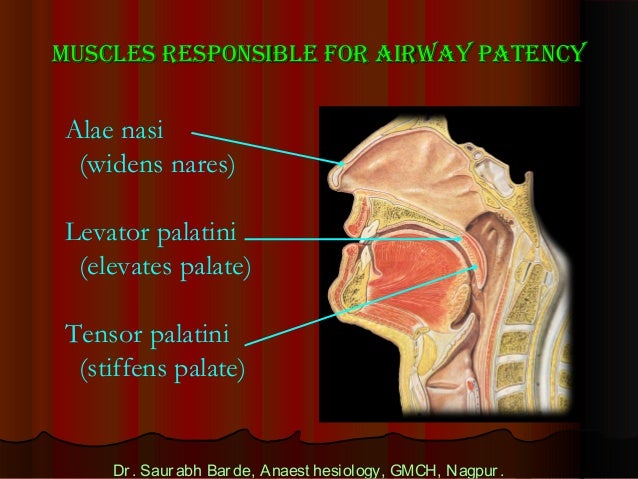 MUSCLES RESPONSIBLE FOR AIRWAY PATENCY

Alae nasi
(widens nares)

Levator palatini
(elevates palate)

Tensor palatini
(stiffens palate)

Dr. Saurabh Barde, Anaesthesiology, GMCH, Nagpur.